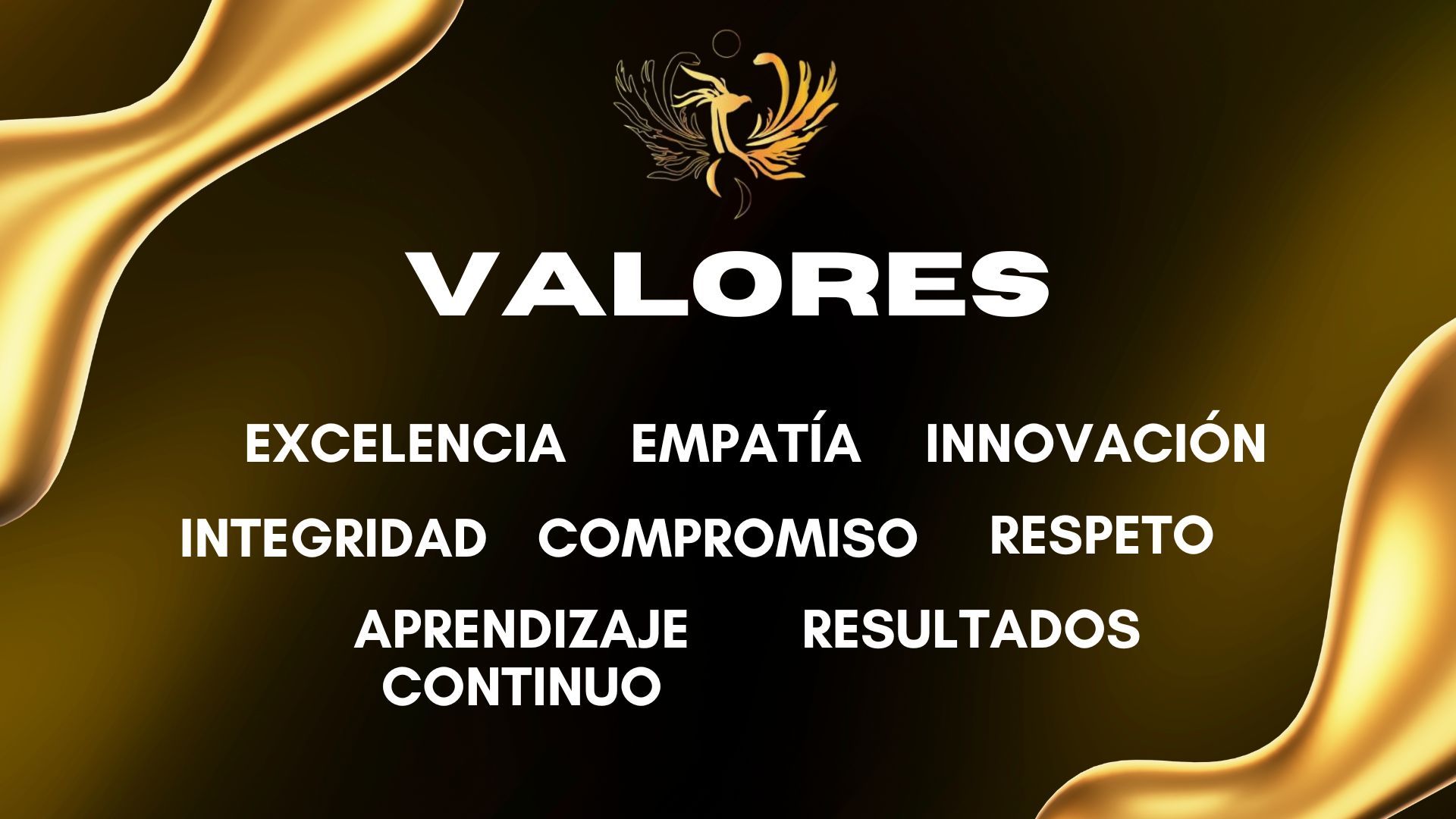 VALORES

EXCELENCIA EMPATÍA INNOVACIÓN

INTEGRIDAD COMPROMISO RESPETO

APRENDIZAJE CONTINUO RESULTADOS